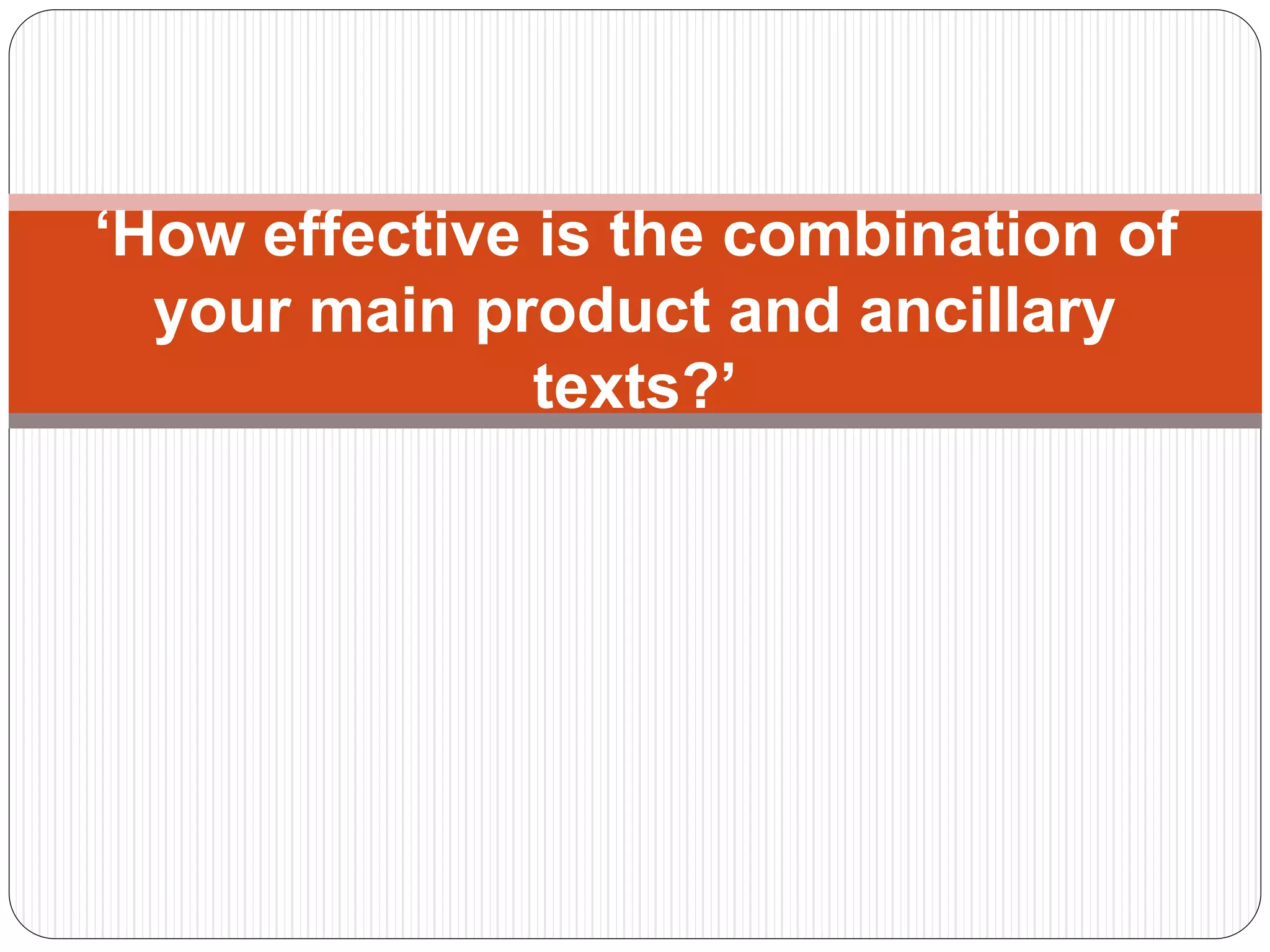 ‘How effective is the combination of your main product and ancillary texts?’